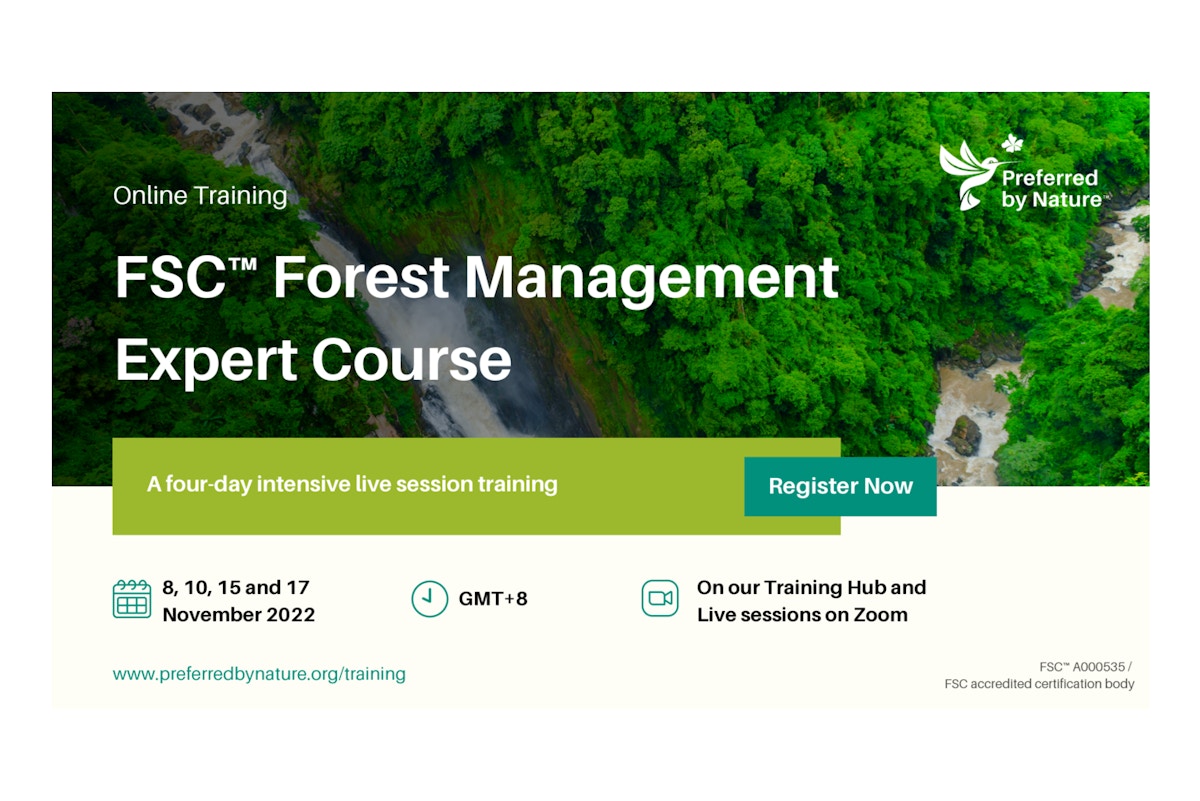 Online Training

Preferred by Nature™

FSC™ Forest Management Expert Course

A four-day intensive live session training

Register Now

8, 10, 15 and 17 November 2022

GMT+8

On our Training Hub and Live sessions on Zoom

www.preferredbynature.org/training

FSC™ A000535 / FSC accredited certification body